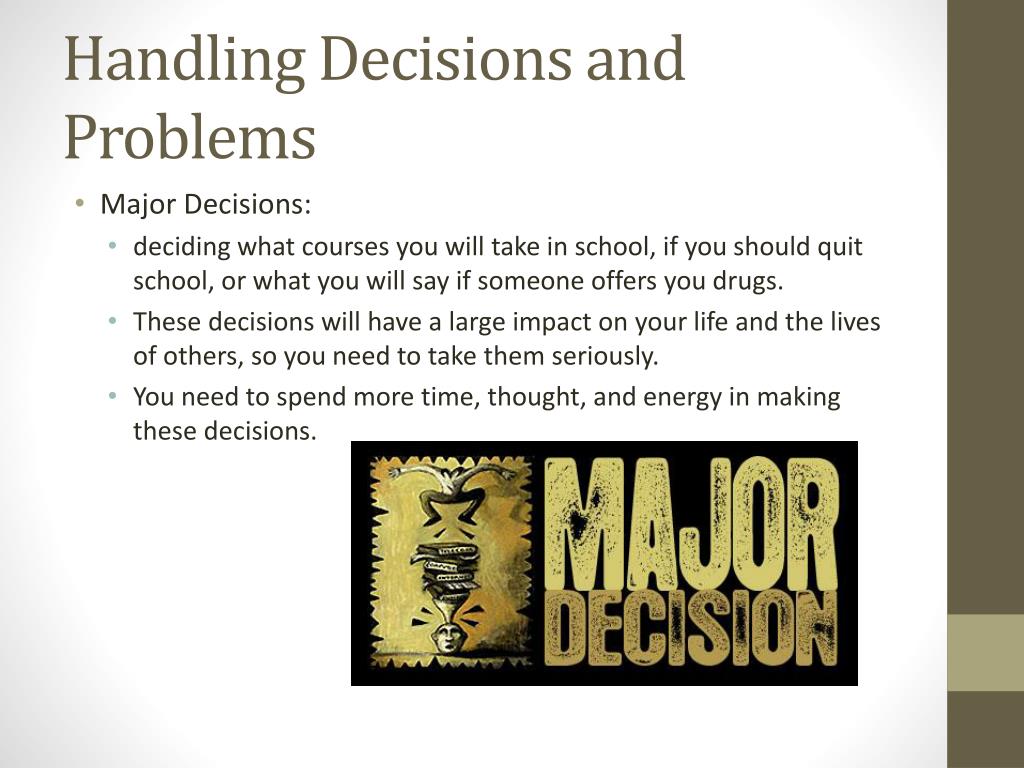 Handling Decisions and Problems

• Major Decisions:
  • deciding what courses you will take in school, if you should quit school, or what you will say if someone offers you drugs.
  • These decisions will have a large impact on your life and the lives of others, so you need to take them seriously.
  • You need to spend more time, thought, and energy in making these decisions.

MAJOR DECISION